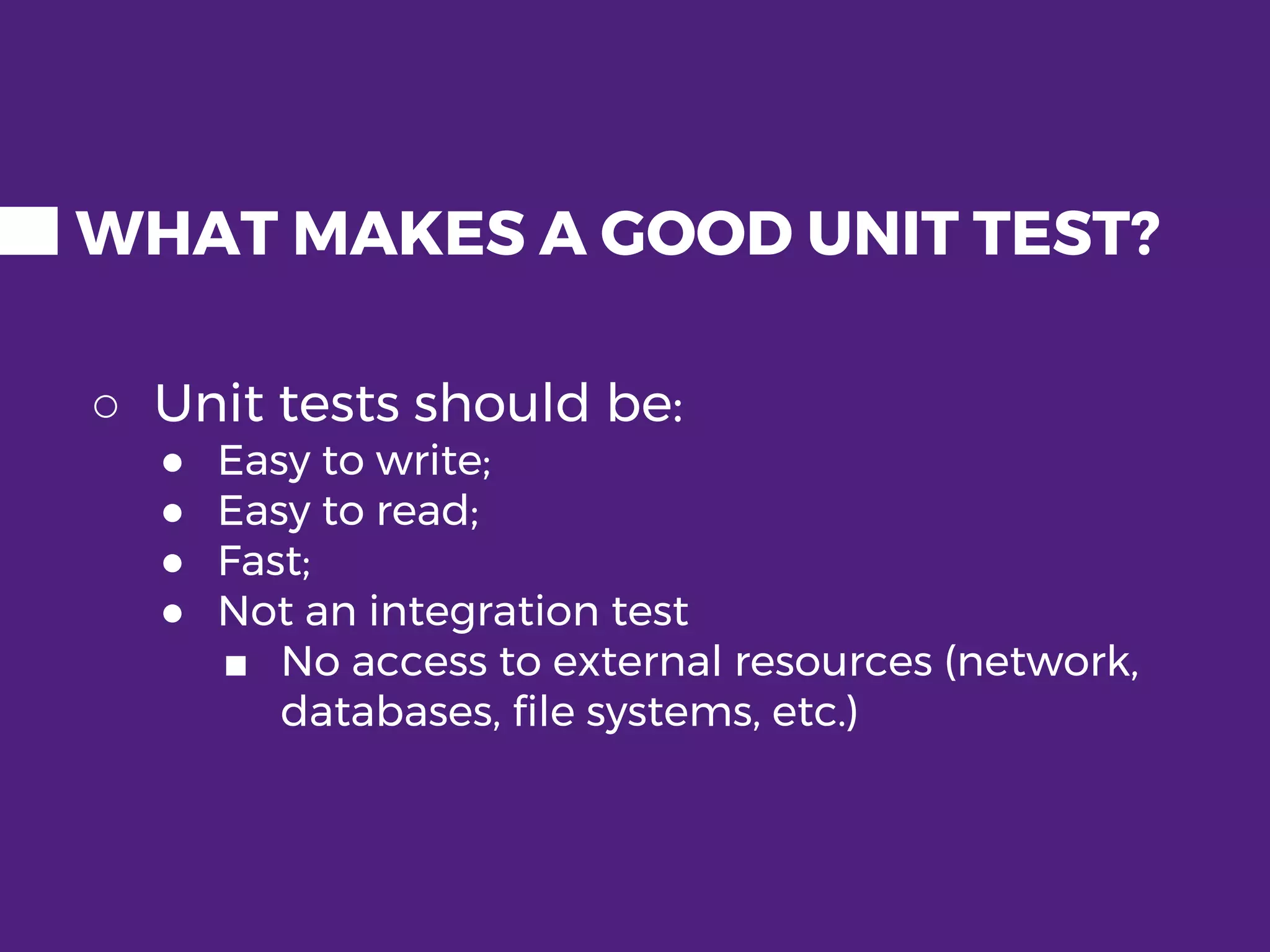 WHAT MAKES A GOOD UNIT TEST?

○ Unit tests should be:
● Easy to write;
● Easy to read;
● Fast;
● Not an integration test
■ No access to external resources (network, databases, file systems, etc.)